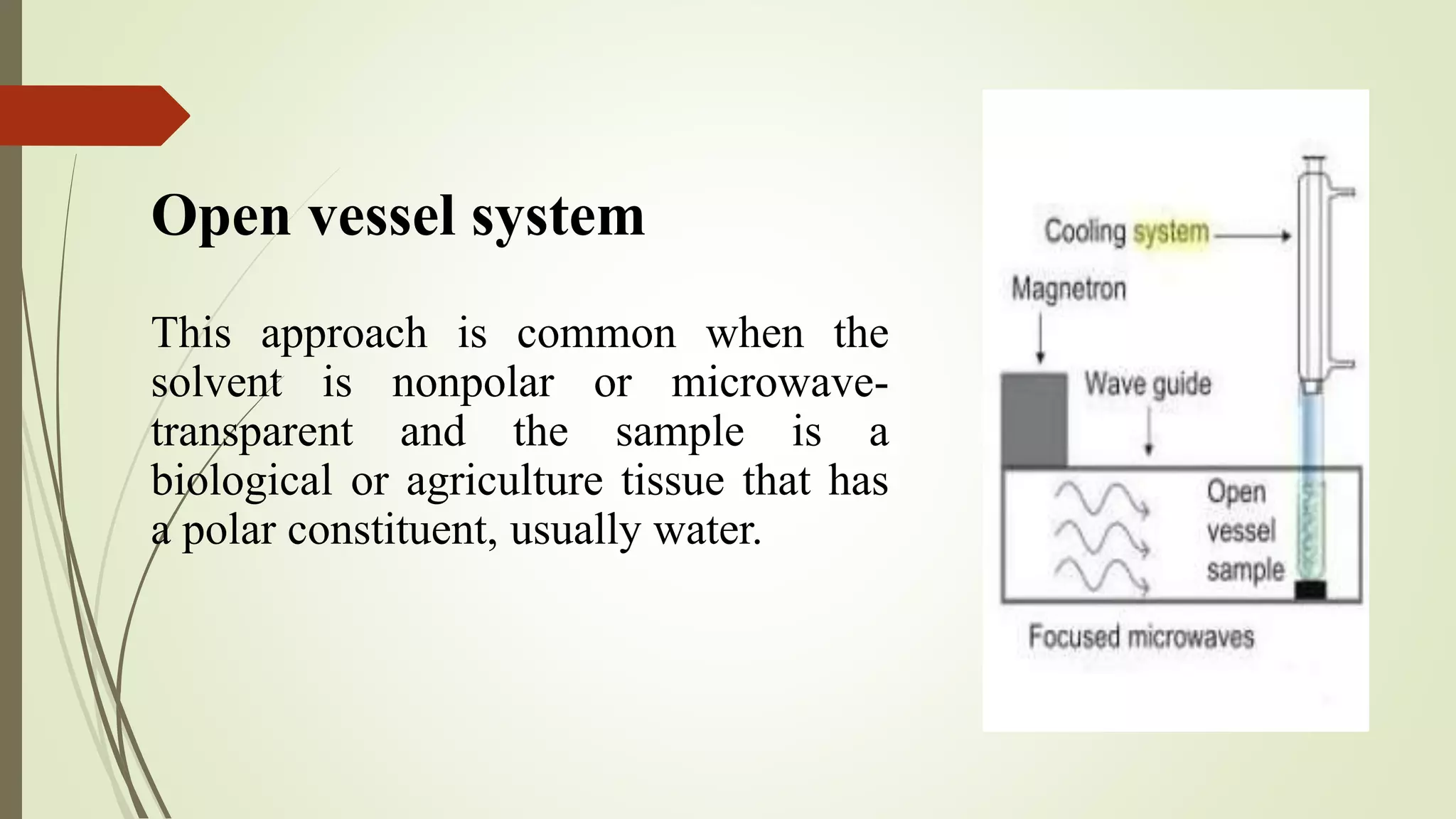 Open vessel system

This approach is common when the solvent is nonpolar or microwave-transparent and the sample is a biological or agriculture tissue that has a polar constituent, usually water.

Cooling system

Magnetron

Wave guide

Open vessel sample

Focused microwaves